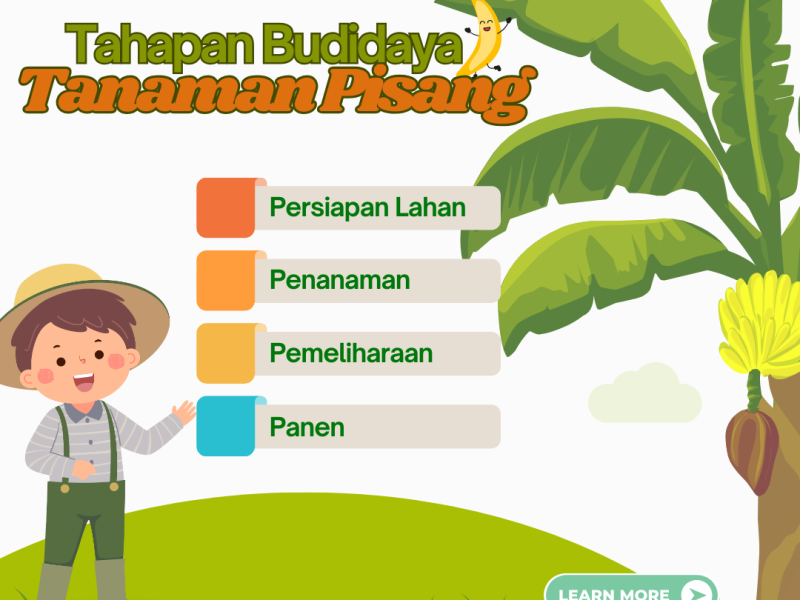 Tahapan Budidaya
Tanaman Pisang

Persiapan Lahan

Penanaman

Pemeliharaan

Panen

LEARN MORE